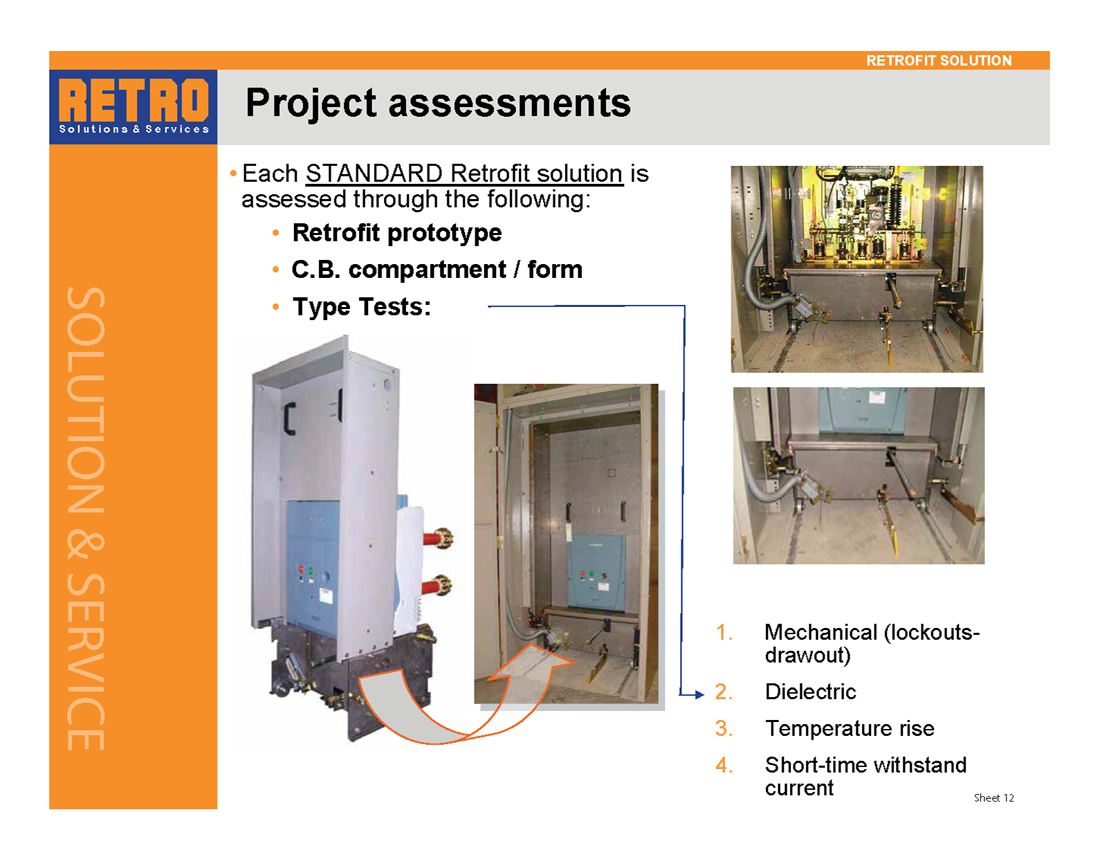 RETROFIT SOLUTION

RETRO
Solutions & Services

Project assessments

SOLUTION & SERVICE

• Each STANDARD Retrofit solution is assessed through the following:
• Retrofit prototype
• C.B. compartment / form
• Type Tests:

1. Mechanical (lockouts-drawout)
2. Dielectric
3. Temperature rise
4. Short-time withstand current

Sheet 12